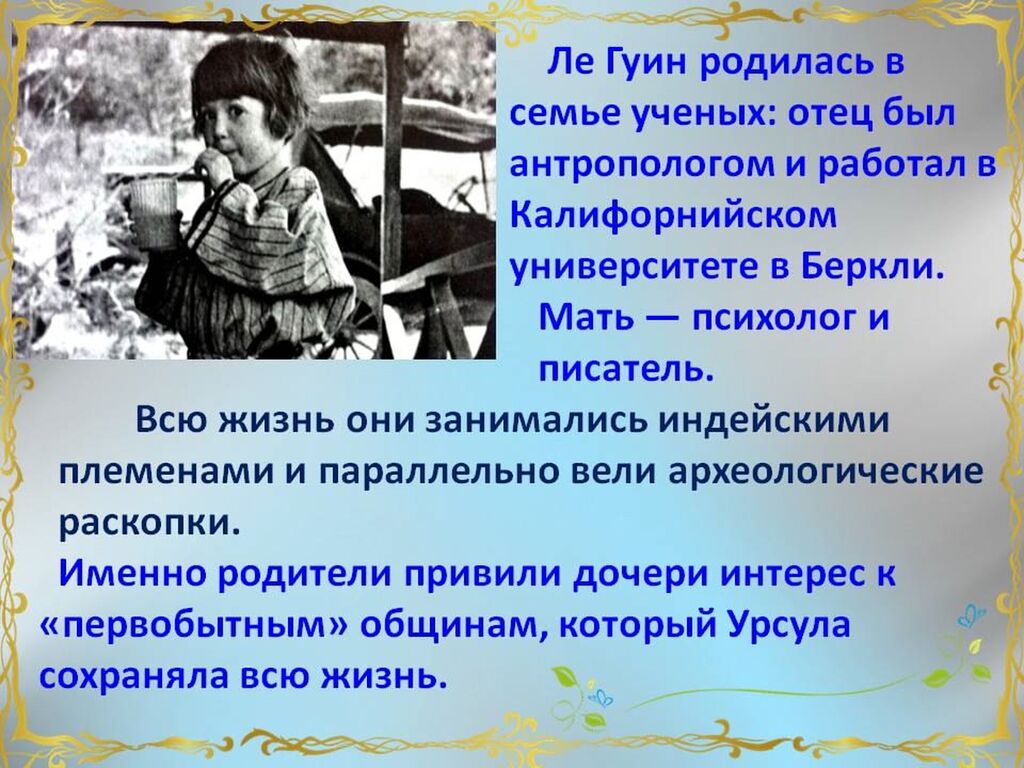 Ле Гуин родилась в семье ученых: отец был антропологом и работал в Калифорнийском университете в Беркли.

Мать — психолог и писатель.

Всю жизнь они занимались индейскими племенами и параллельно вели археологические раскопки.

Именно родители привили дочери интерес к «первобытным» общинам, который Урсула сохраняла всю жизнь.